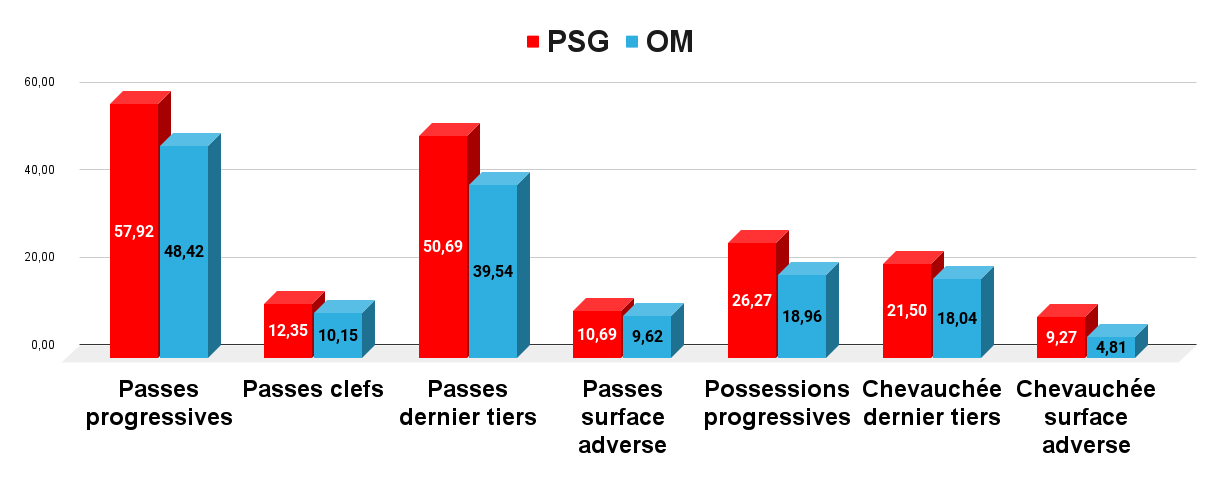 PSG OM

60,00
40,00
20,00
0,00

57,92
48,42
12,35
10,15
50,69
39,54
10,69
9,62
26,27
18,96
21,50
18,04
9,27
4,81

Passes progressives
Passes clefs
Passes dernier tiers
Passes surface adverse
Possessions progressives
Chevauchée dernier tiers
Chevauchée surface adverse